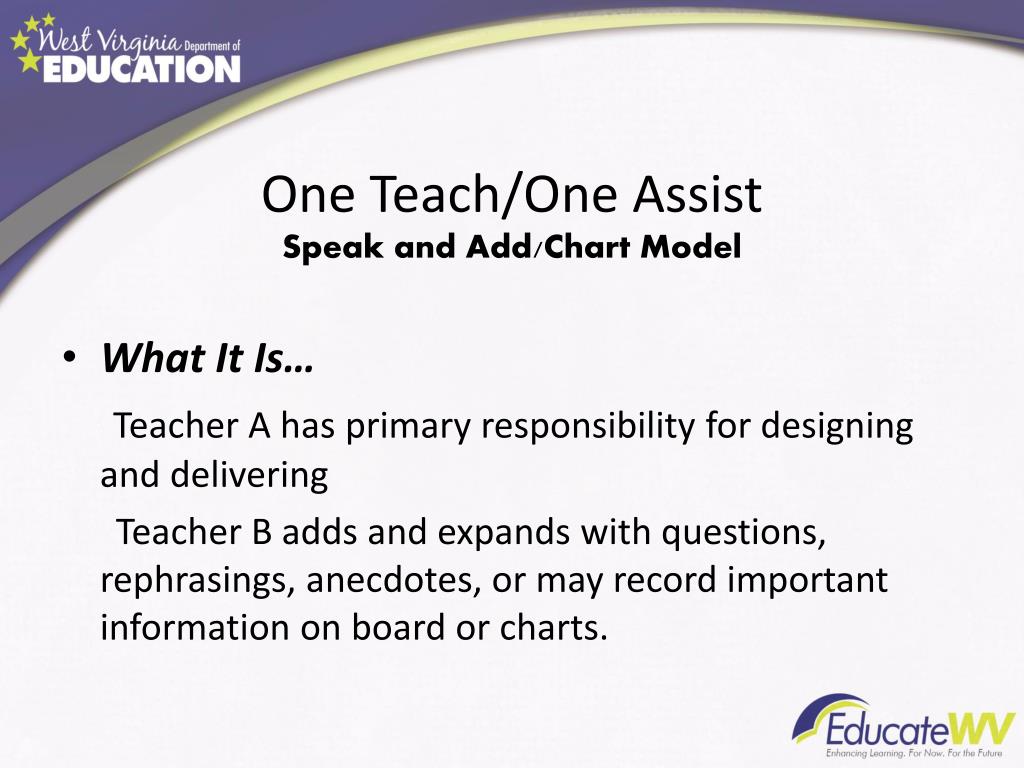 West Virginia Department of EDUCATION

One Teach/One Assist
Speak and Add/Chart Model

• What It Is…

Teacher A has primary responsibility for designing and delivering

Teacher B adds and expands with questions, rephrasings, anecdotes, or may record important information on board or charts.

EducateWV
Enhancing Learning. For Now. For the Future